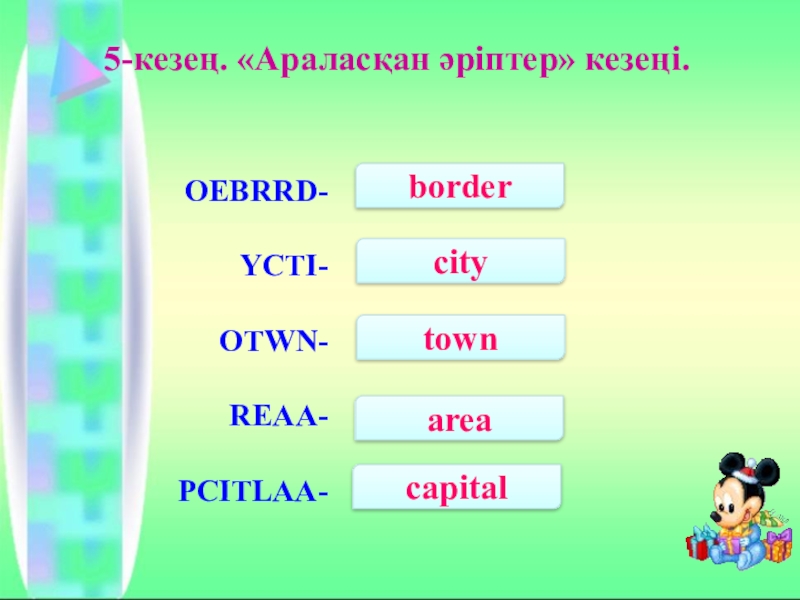 5-кезең. «Араласқан әріптер» кезеңі.

OEBRRD- border

YCTI- city

OTWN- town

REAA- area

PCITLAA- capital